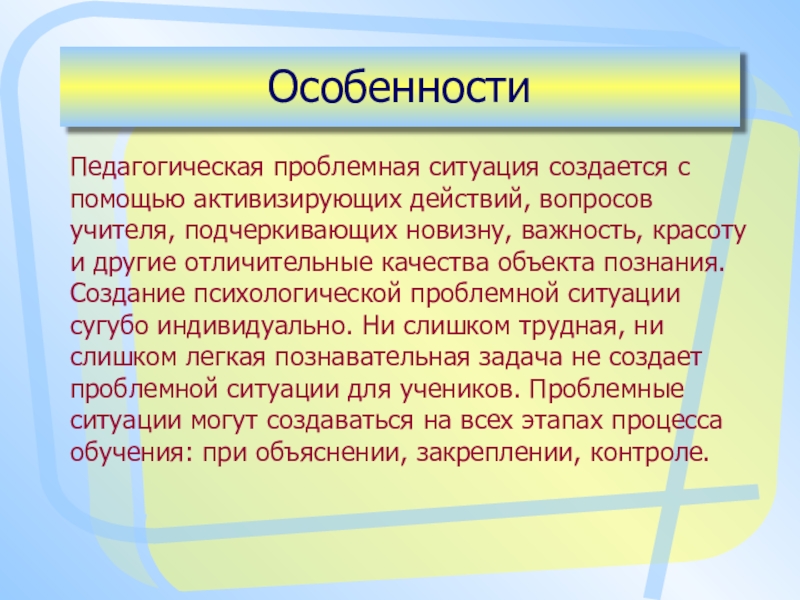 Особенности

Педагогическая проблемная ситуация создается с помощью активизирующих действий, вопросов учителя, подчеркивающих новизну, важность, красоту и другие отличительные качества объекта познания. Создание психологической проблемной ситуации сугубо индивидуально. Ни слишком трудная, ни слишком легкая познавательная задача не создает проблемной ситуации для учеников. Проблемные ситуации могут создаваться на всех этапах процесса обучения: при объяснении, закреплении, контроле.